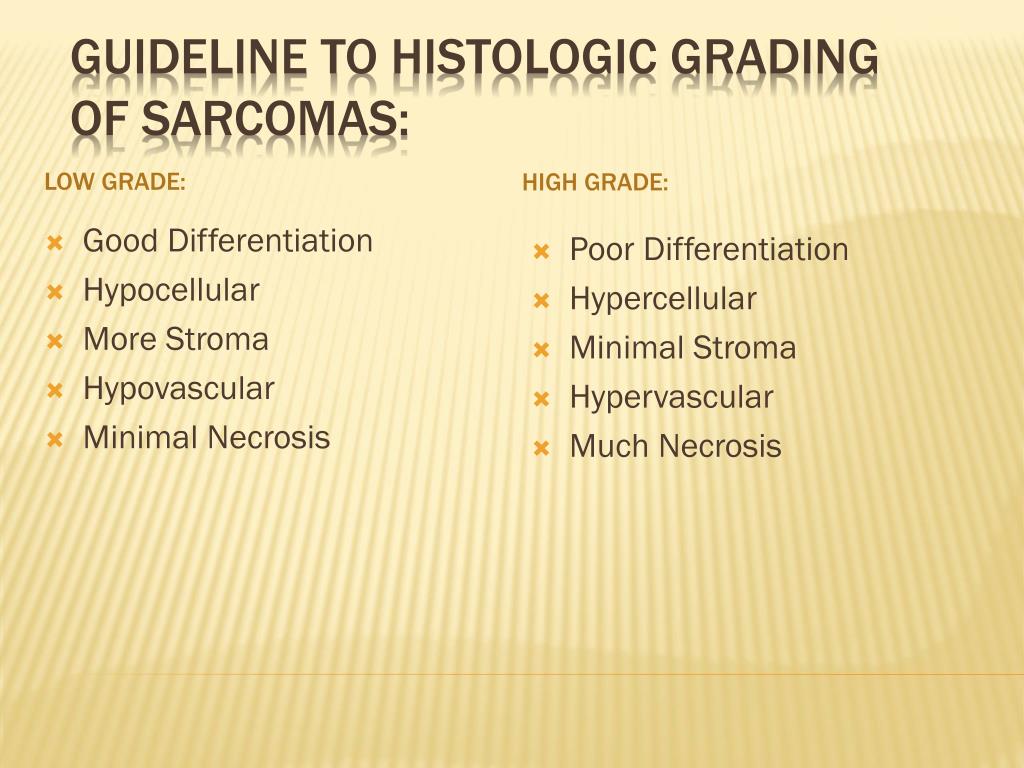 GUIDELINE TO HISTOLOGIC GRADING OF SARCOMAS:

LOW GRADE:

- Good Differentiation
- Hypocellular
- More Stroma
- Hypovascular
- Minimal Necrosis

HIGH GRADE:

- Poor Differentiation
- Hypercellular
- Minimal Stroma
- Hypervascular
- Much Necrosis